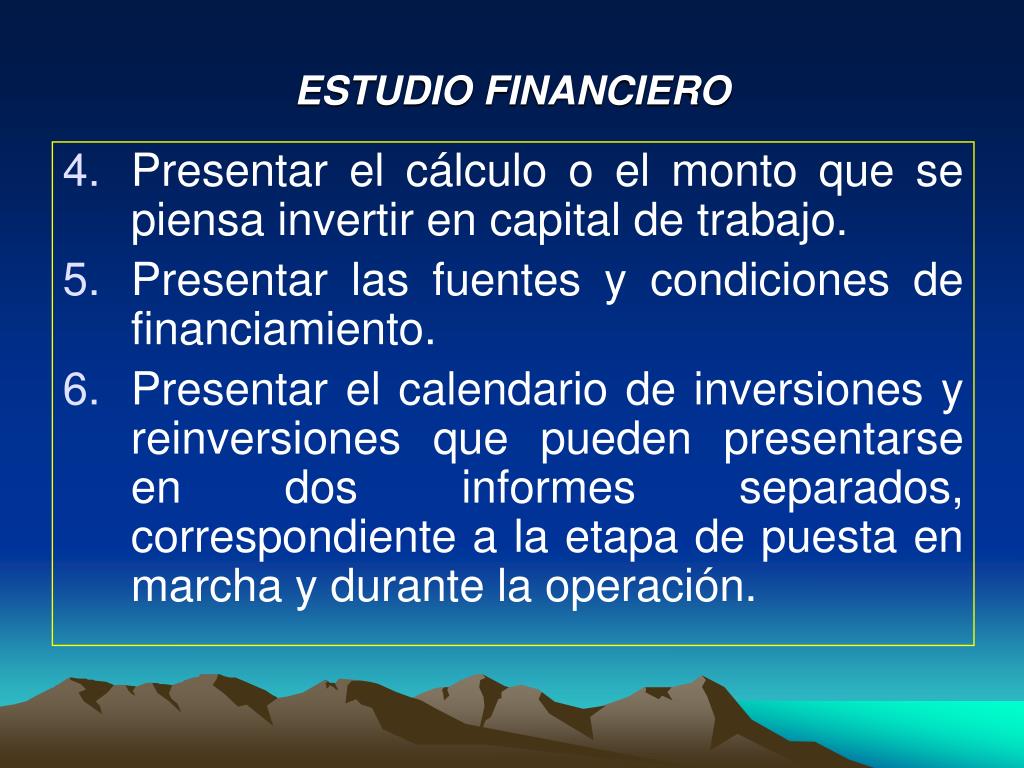 ESTUDIO FINANCIERO

4. Presentar el cálculo o el monto que se piensa invertir en capital de trabajo.

5. Presentar las fuentes y condiciones de financiamiento.

6. Presentar el calendario de inversiones y reinversiones que pueden presentarse en dos informes separados, correspondiente a la etapa de puesta en marcha y durante la operación.